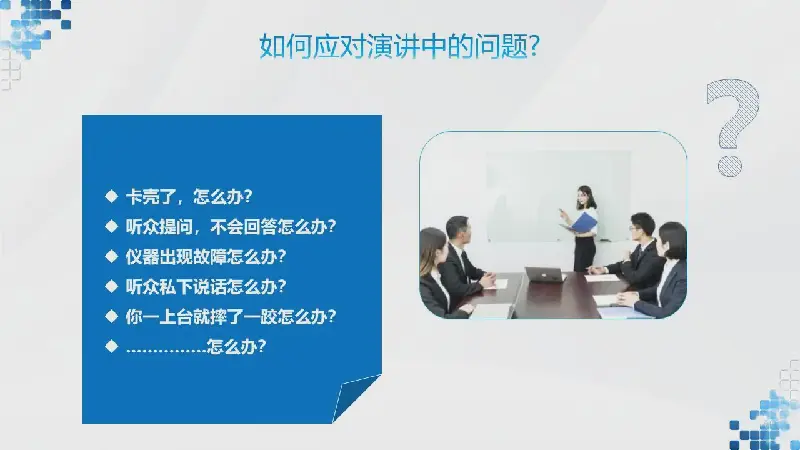 如何应对演讲中的问题?

◆ 卡壳了，怎么办?
◆ 听众提问，不会回答怎么办?
◆ 仪器出现故障怎么办?
◆ 听众私下说话怎么办?
◆ 你一上台就摔了一跤怎么办?
◆ ……………怎么办?

?